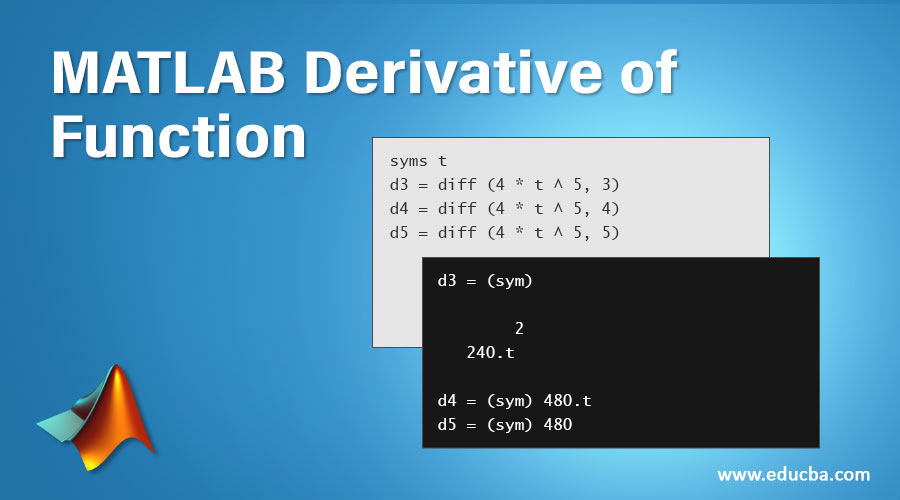 MATLAB Derivative of Function

syms t
d3 = diff (4 * t ^ 5, 3)
d4 = diff (4 * t ^ 5, 4)
d5 = diff (4 * t ^ 5, 5)

d3 = (sym)

2
240.t

d4 = (sym) 480.t
d5 = (sym) 480

www.educba.com